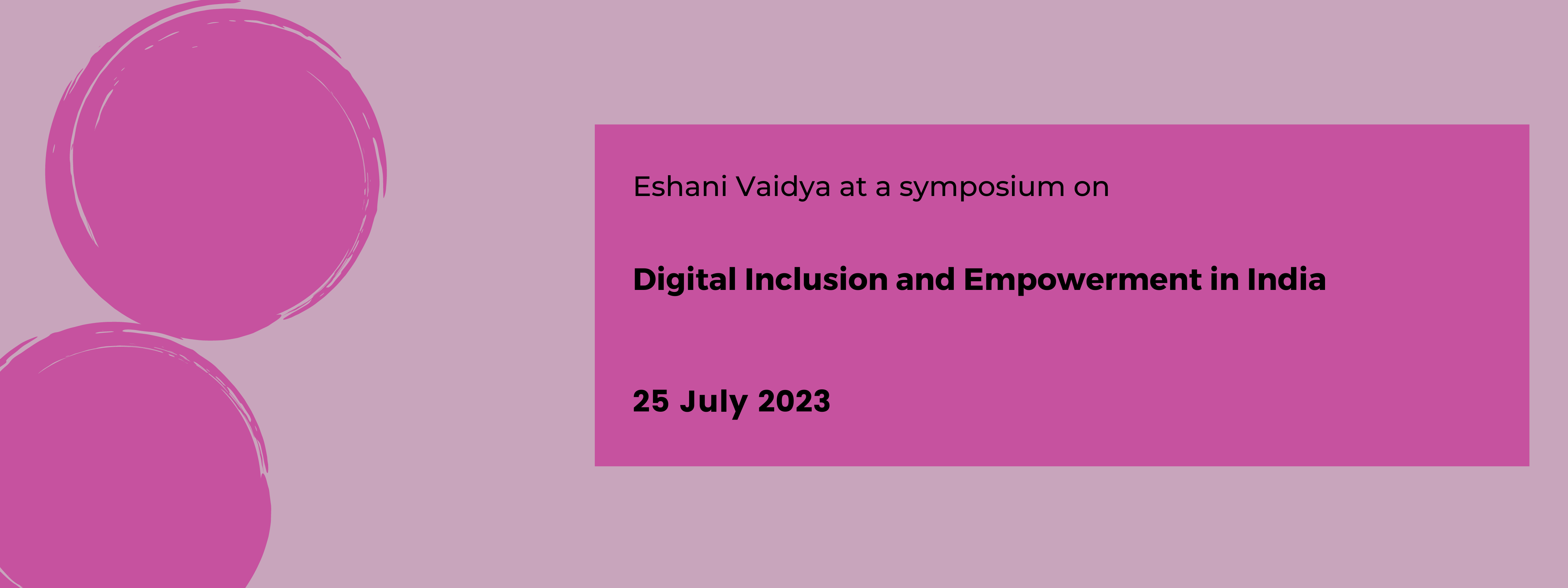 Eshani Vaidya at a symposium on

Digital Inclusion and Empowerment in India

25 July 2023